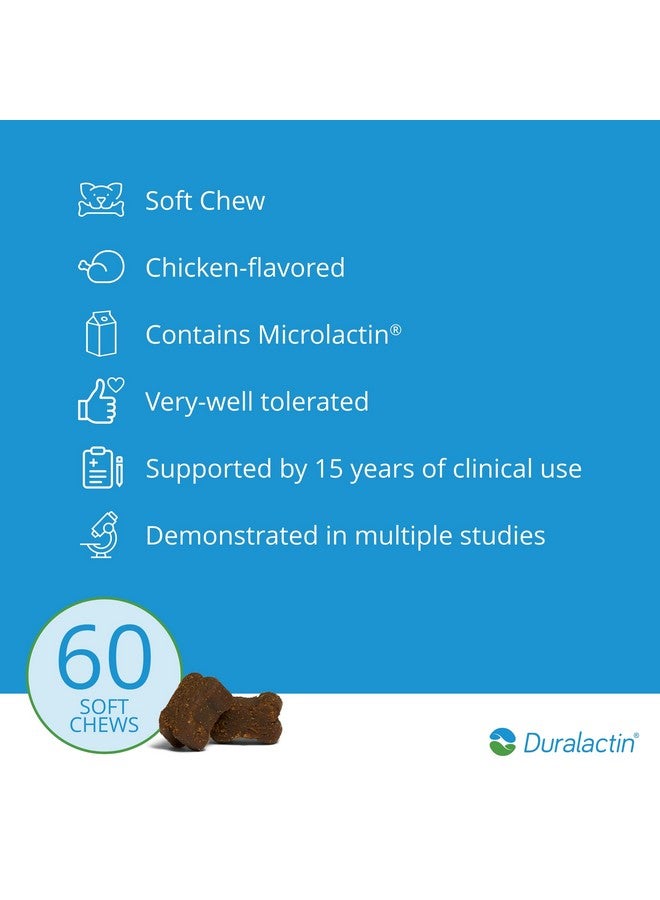 Soft Chew

Chicken-flavored

Contains Microlactin®

Very-well tolerated

Supported by 15 years of clinical use

Demonstrated in multiple studies

60
SOFT
CHEWS

Duralactin®